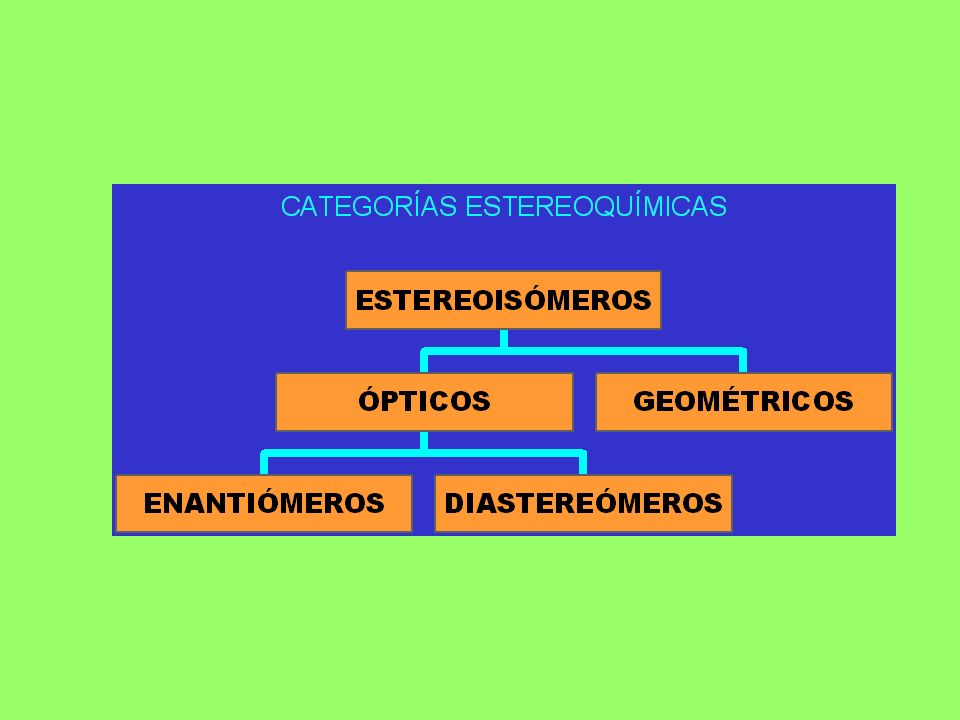 CATEGORÍAS ESTEREOQUÍMICAS

ESTEREOISÓMEROS

ÓPTICOS

GEOMÉTRICOS

ENANTIÓMEROS

DIASTEREÓMEROS